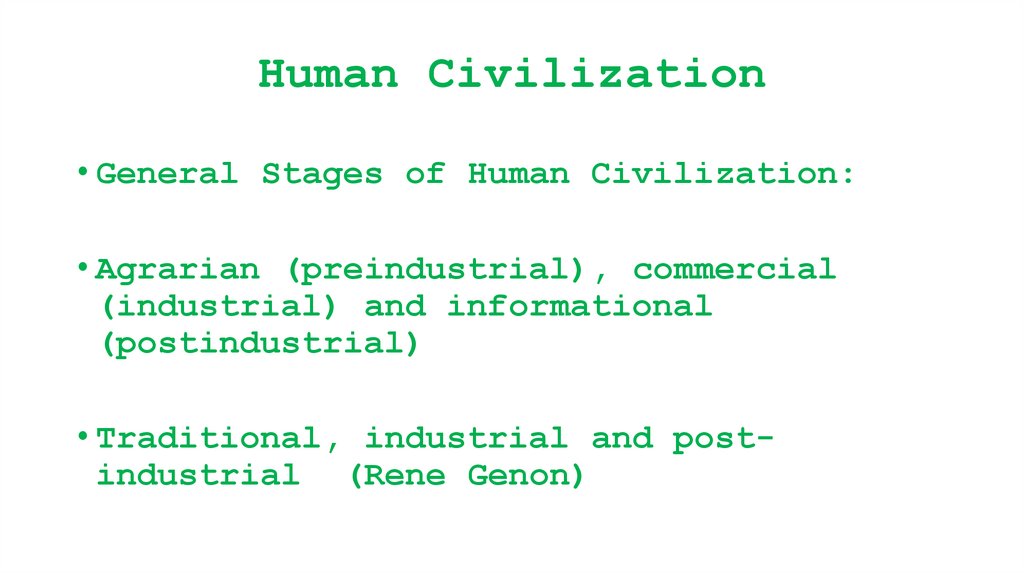 Human Civilization

• General Stages of Human Civilization:

• Agrarian (preindustrial), commercial (industrial) and informational (postindustrial)

• Traditional, industrial and post-industrial (Rene Genon)